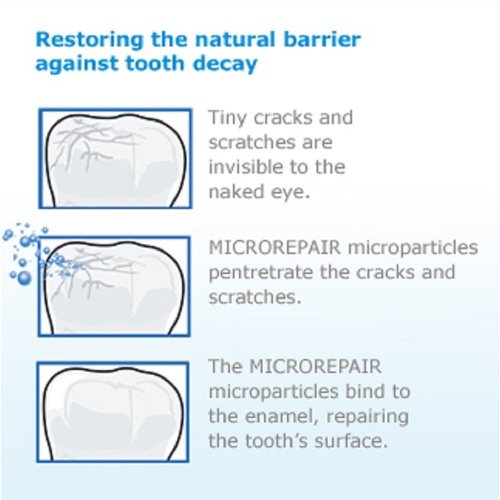 Restoring the natural barrier against tooth decay

Tiny cracks and scratches are invisible to the naked eye.

MICROREPAIR microparticles pentretrate the cracks and scratches.

The MICROREPAIR microparticles bind to the enamel, repairing the tooth's surface.